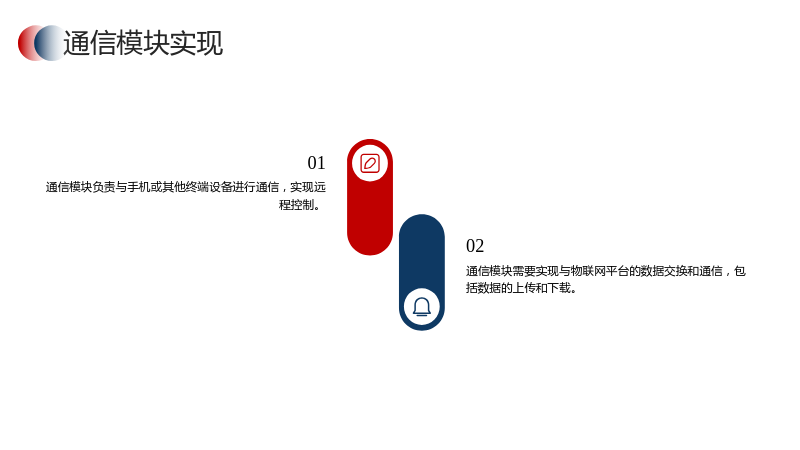 通信模块实现

01

通信模块负责与手机或其他终端设备进行通信，实现远程控制。

02

通信模块需要实现与物联网平台的数据交换和通信，包括数据的上传和下载。